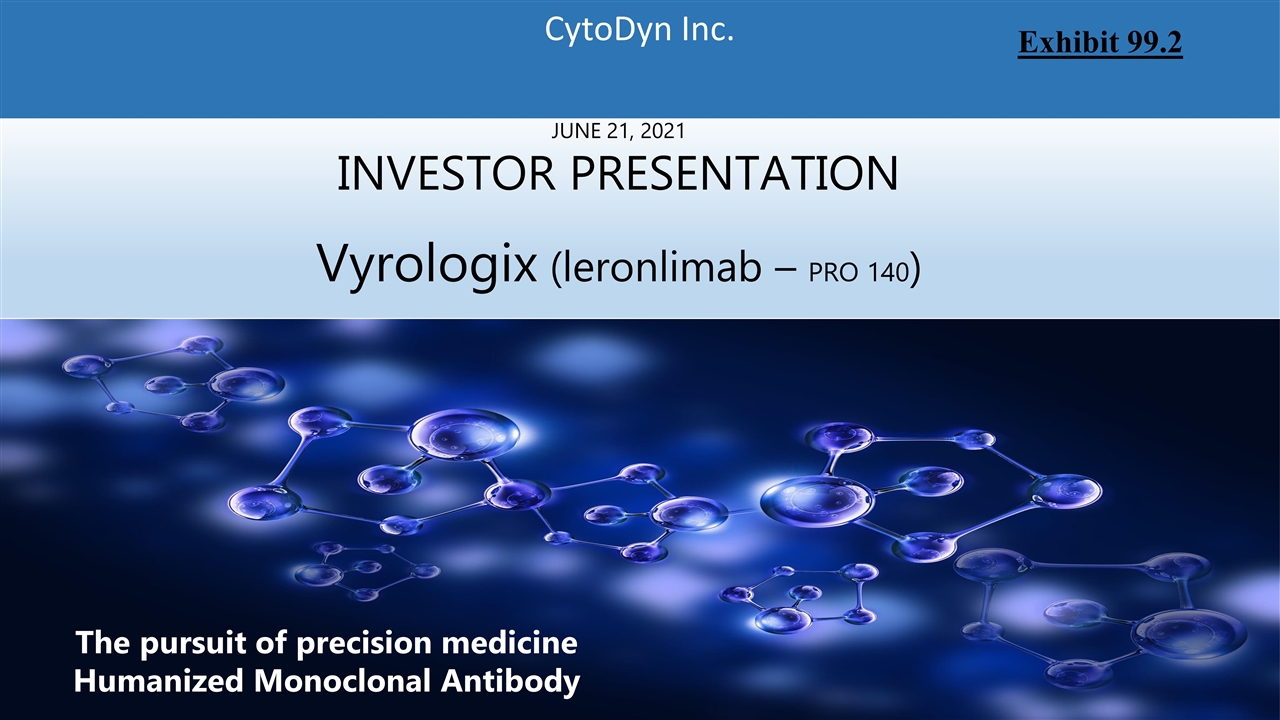 CytoDyn Inc.

Exhibit 99.2

JUNE 21, 2021

INVESTOR PRESENTATION

Vyrologix (leronlimab – PRO 140)

The pursuit of precision medicine
Humanized Monoclonal Antibody